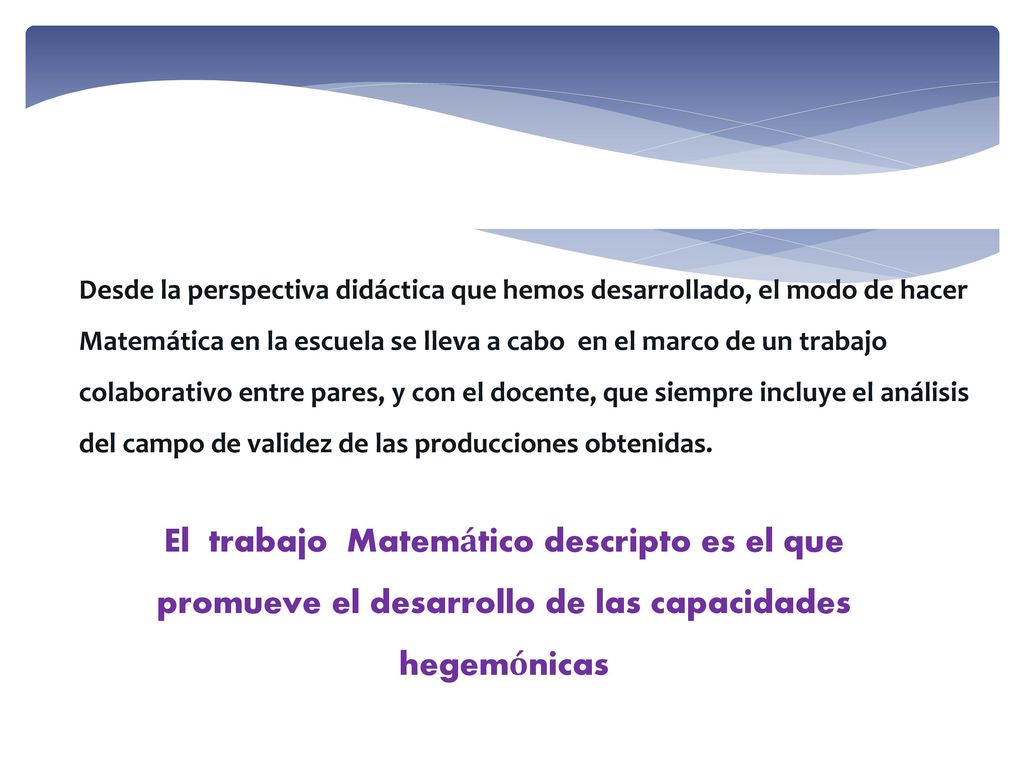 Desde la perspectiva didáctica que hemos desarrollado, el modo de hacer Matemática en la escuela se lleva a cabo  en el marco de un trabajo colaborativo entre pares, y con el docente, que siempre incluye el análisis del campo de validez de las producciones obtenidas.

El  trabajo  Matemático descripto es el que promueve el desarrollo de las capacidades hegemónicas